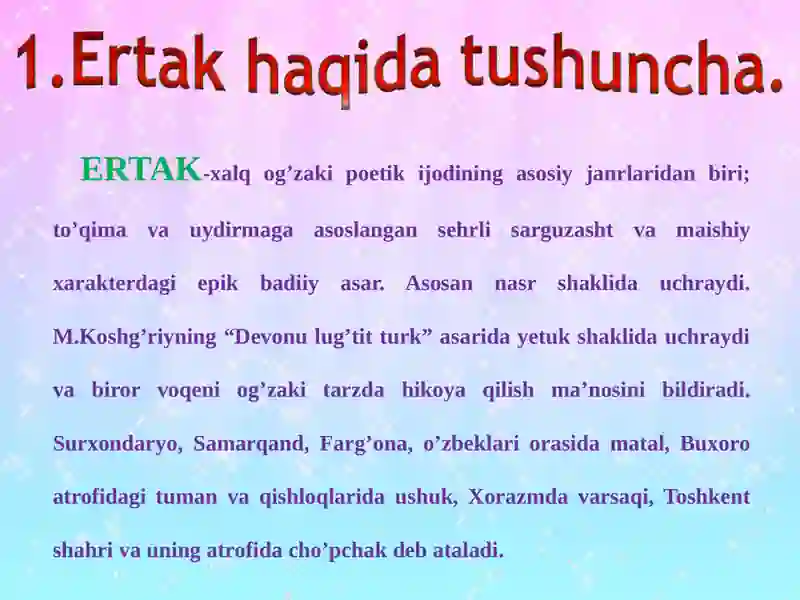 1.Ertak haqida tushuncha.

ERTAK-xalq og’zaki poetik ijodining asosiy janrlaridan biri; to’qima va uydirmaga asoslangan sehrli sarguzasht va maishiy xarakterdagi epik badiiy asar. Asosan nasr shaklida uchraydi. M.Koshg’riyning “Devonu lug’tit turk” asarida yetuk shaklida uchraydi va biror voqeni og’zaki tarzda hikoya qilish ma’nosini bildiradi. Surxondaryo, Samarqand, Farg’ona, o’zbeklari orasida matal, Buxoro atrofidagi tuman va qishloqlarida ushuk, Xorazmda varsaqi, Toshkent shahri va uning atrofida cho’pchak deb ataladi.